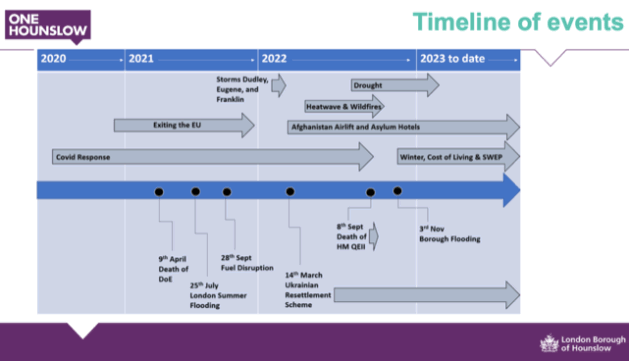 ONE HOUNSLOW

Timeline of events

2020
2021
2022
2023 to date

Storms Dudley, Eugene, and Franklin

Drought

Heatwave & Wildfires

Exiting the EU

Afghanistan Airlift and Asylum Hotels

Covid Response

Winter, Cost of Living & SWEP

9$^{th}$ April Death of DoE

25$^{th}$ July London Summer Flooding

28$^{th}$ Sept Fuel Disruption

14$^{th}$ March Ukrainian Resettlement Scheme

8$^{th}$ Sept Death of HM QEII

3$^{rd}$ Nov Borough Flooding

London Borough of Hounslow